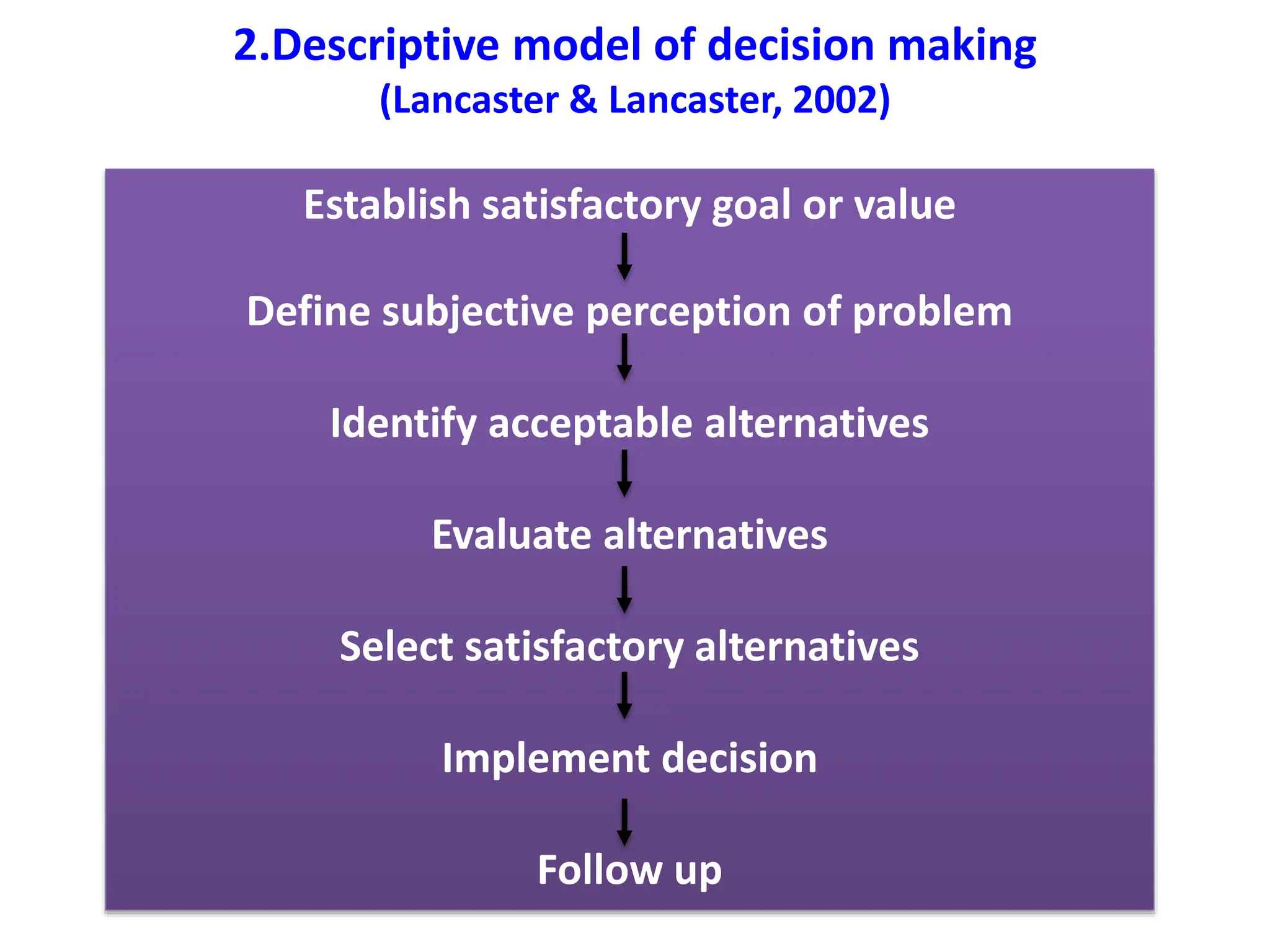 2.Descriptive model of decision making
(Lancaster & Lancaster, 2002)

Establish satisfactory goal or value

Define subjective perception of problem

Identify acceptable alternatives

Evaluate alternatives

Select satisfactory alternatives

Implement decision

Follow up